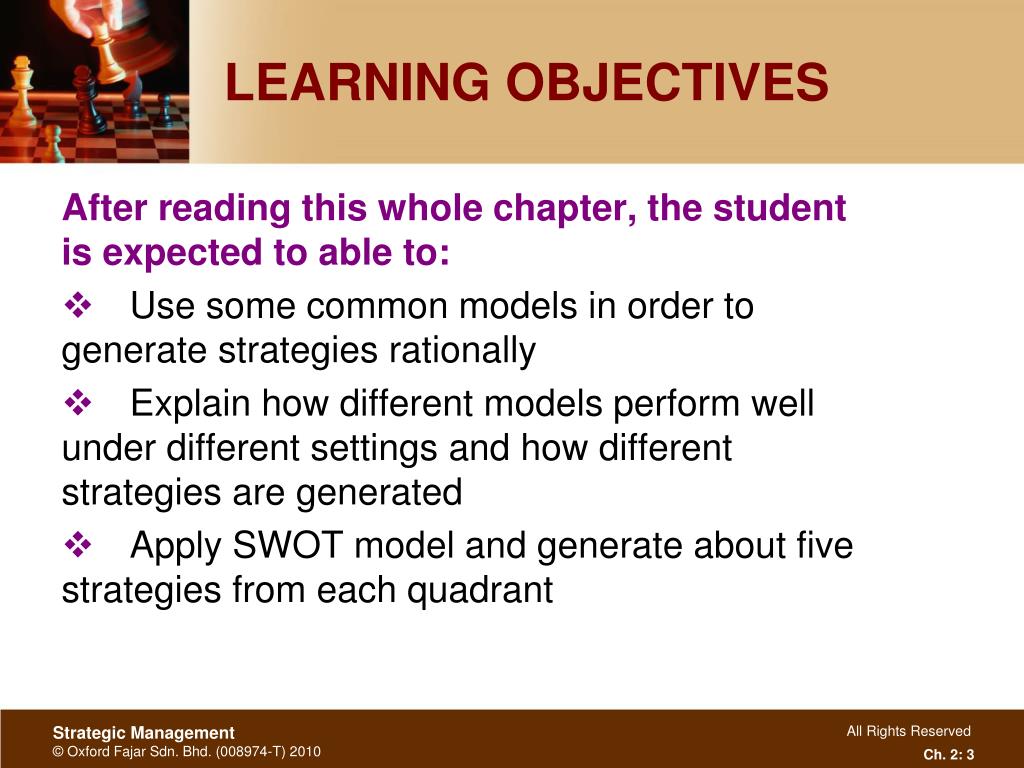 LEARNING OBJECTIVES

After reading this whole chapter, the student is expected to able to:

❖ Use some common models in order to generate strategies rationally

❖ Explain how different models perform well under different settings and how different strategies are generated

❖ Apply SWOT model and generate about five strategies from each quadrant

Strategic Management
© Oxford Fajar Sdn. Bhd. (008974-T) 2010

All Rights Reserved
Ch. 2: 3